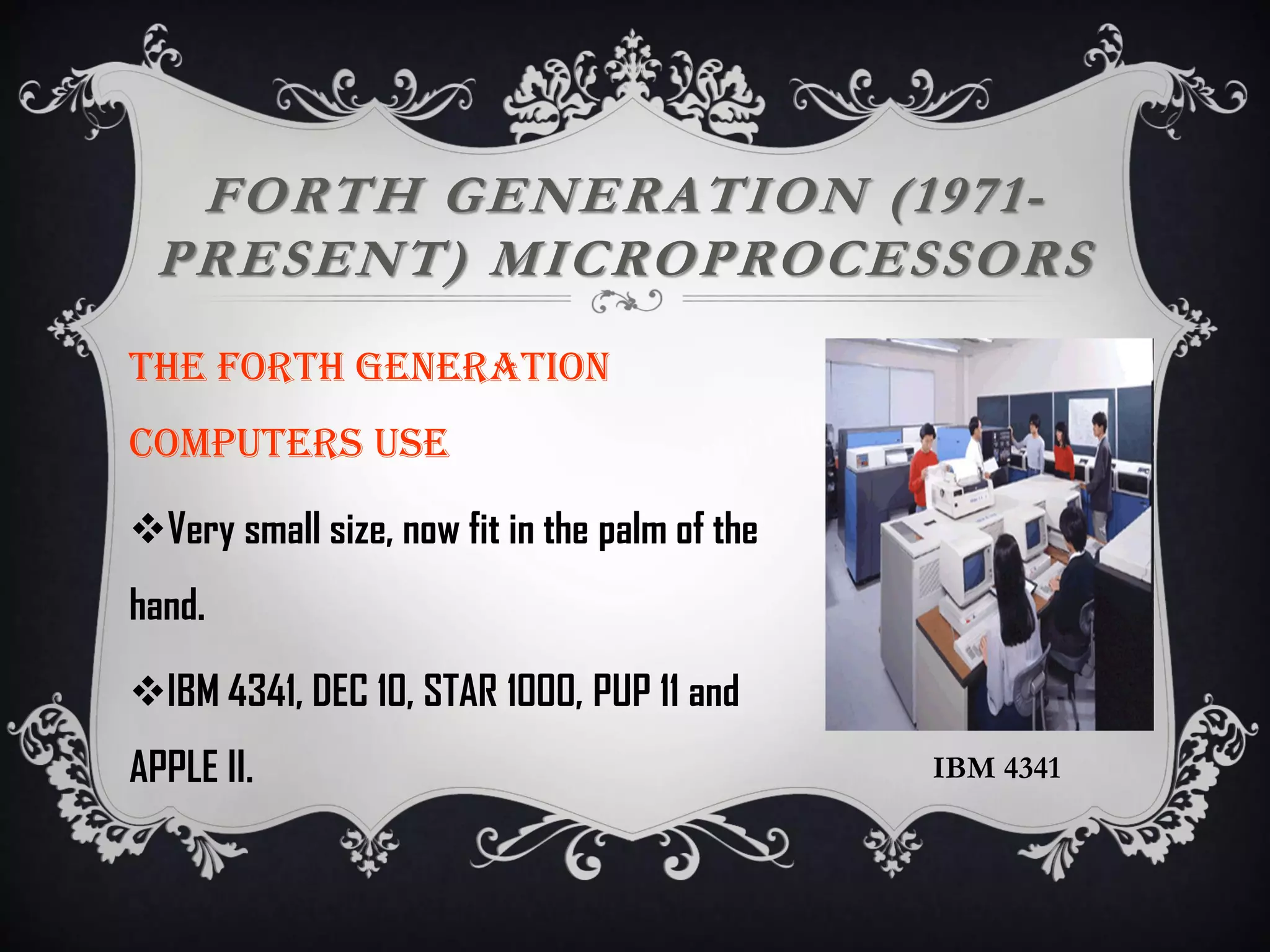 FORTH GENERATION (1971-PRESENT) MICROPROCESSORS

THE FORTH GENERATION COMPUTERS USE

❖Very small size, now fit in the palm of the hand.

❖IBM 4341, DEC 10, STAR 1000, PUP 11 and APPLE II.

IBM 4341